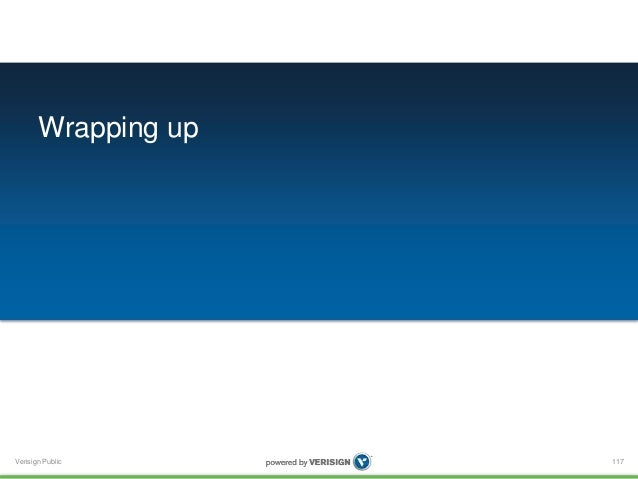 Wrapping up

Verisign Public

powered by VERISIGN

117